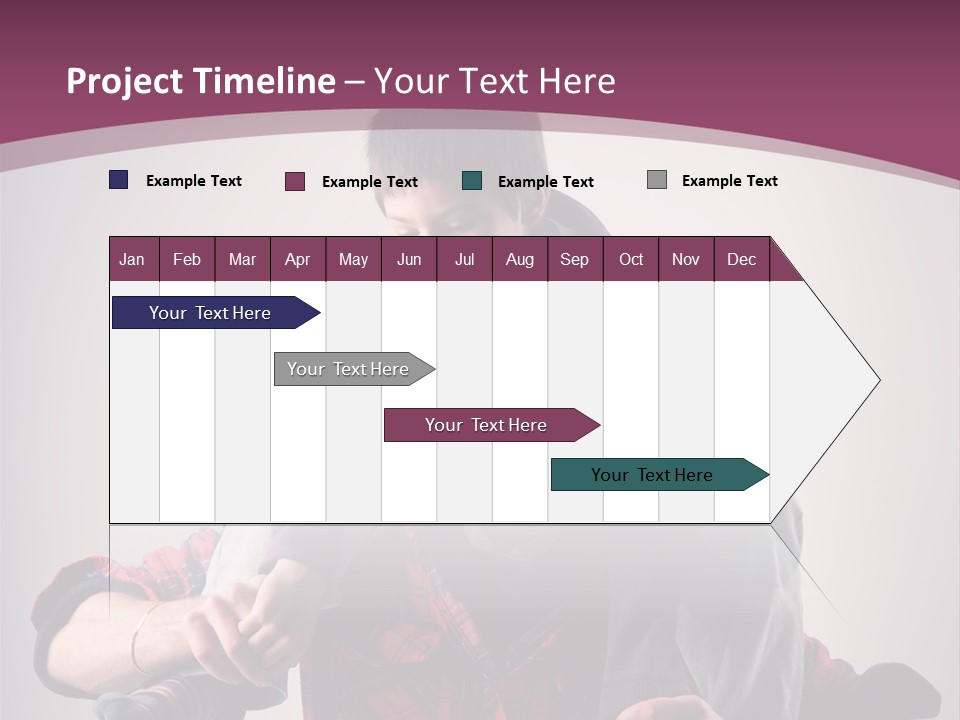 Project Timeline – Your Text Here

Example Text Example Text Example Text Example Text

| Jan | Feb | Mar | Apr | May | Jun | Jul | Aug | Sep | Oct | Nov | Dec |
|---|---|---|---|---|---|---|---|---|---|---|---|

Your Text Here

Your Text Here

Your Text Here

Your Text Here